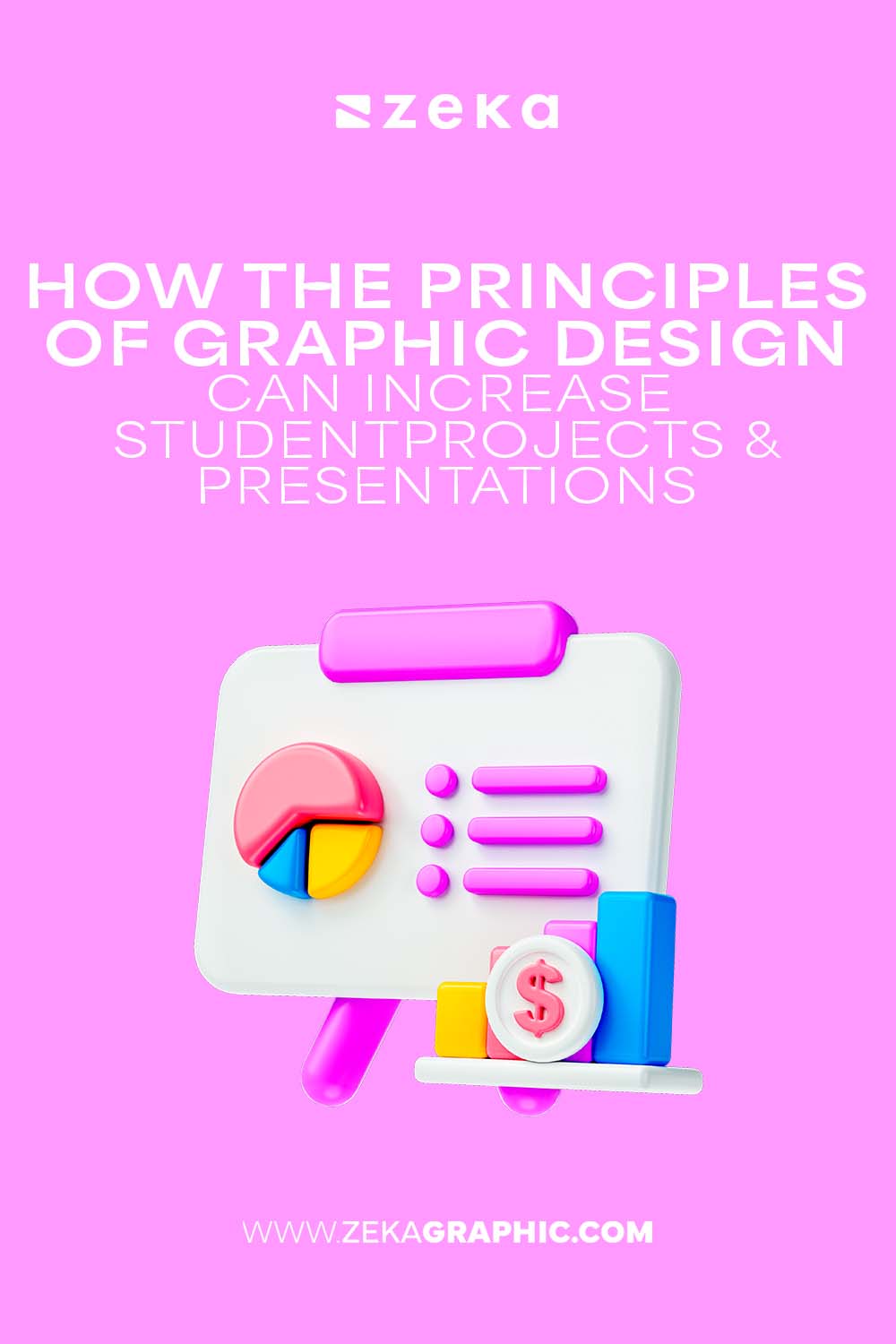 zeka

HOW THE PRINCIPLES OF GRAPHIC DESIGN CAN INCREASE STUDENTPROJECTS & PRESENTATIONS

$

WWW.ZEKAGRAPHIC.COM